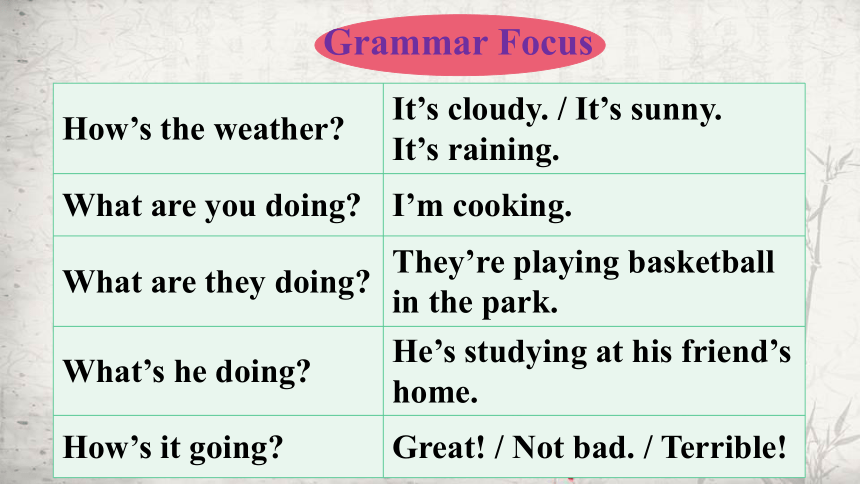 Grammar Focus

| | |
|---|---|
| How’s the weather? | It’s cloudy. / It’s sunny. It’s raining. |
| What are you doing? | I’m cooking. |
| What are they doing? | They’re playing basketball in the park. |
| What’s he doing? | He’s studying at his friend’s home. |
| How’s it going? | Great! / Not bad. / Terrible! |